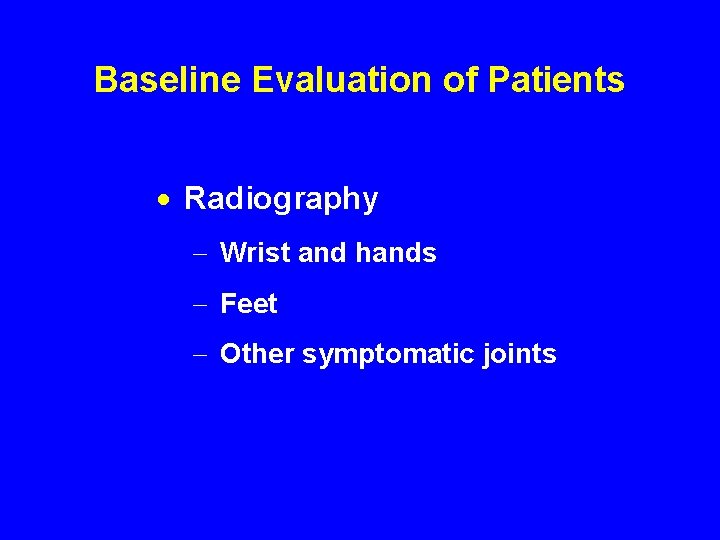 Baseline Evaluation of Patients

• Radiography
– Wrist and hands
– Feet
– Other symptomatic joints